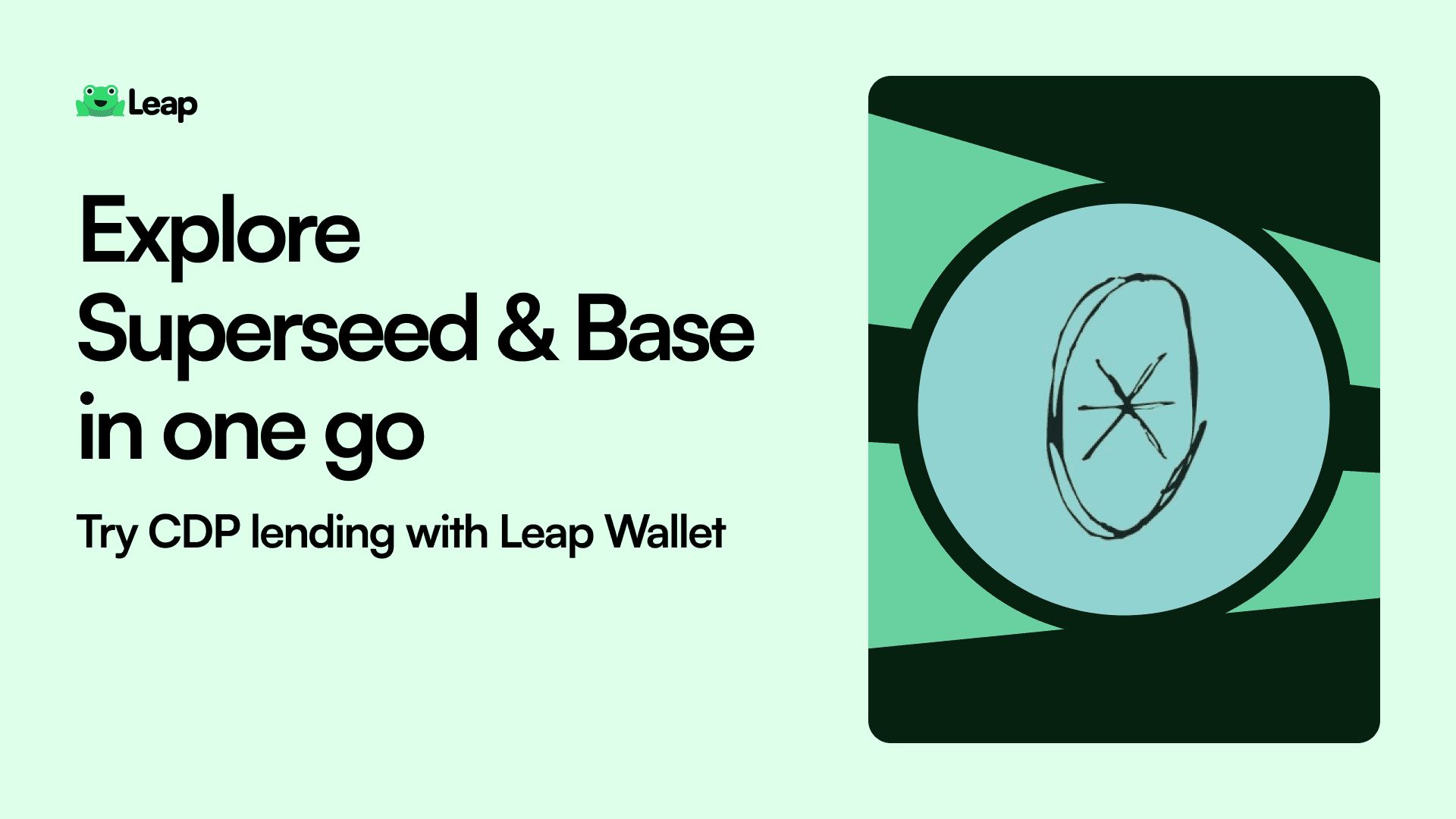 Leap

Explore Superseed & Base in one go

Try CDP lending with Leap Wallet